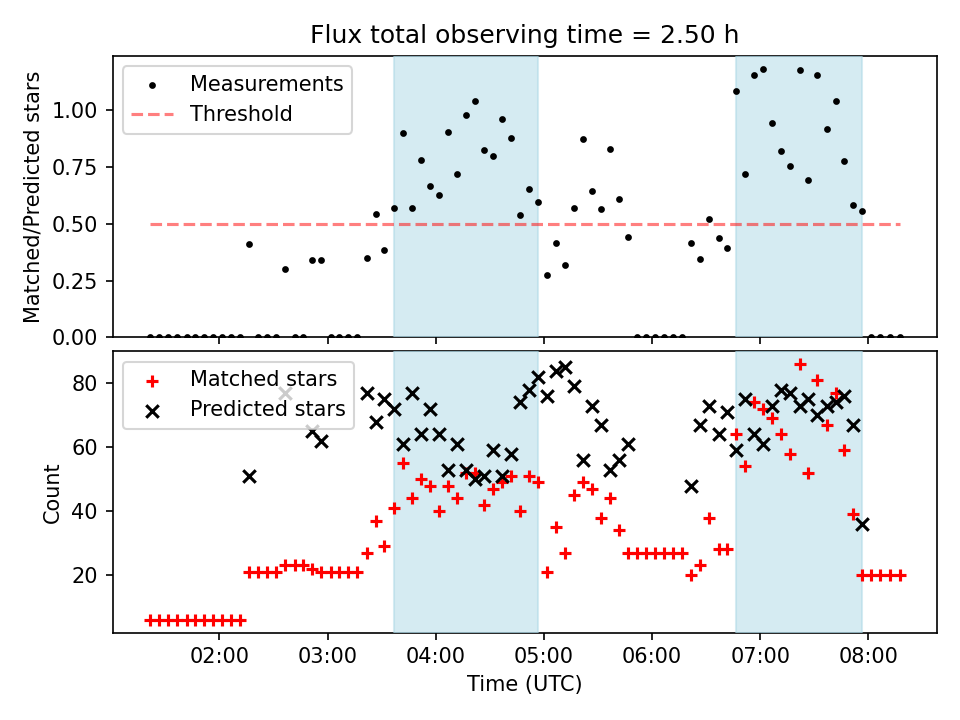 Flux total observing time = 2.50 h

Measurements
Threshold

Matched/Predicted stars

1.00
0.75
0.50
0.25
0.00

Matched stars
Predicted stars

Count

80
60
40
20

02:00
03:00
04:00
05:00
06:00
07:00
08:00

Time (UTC)